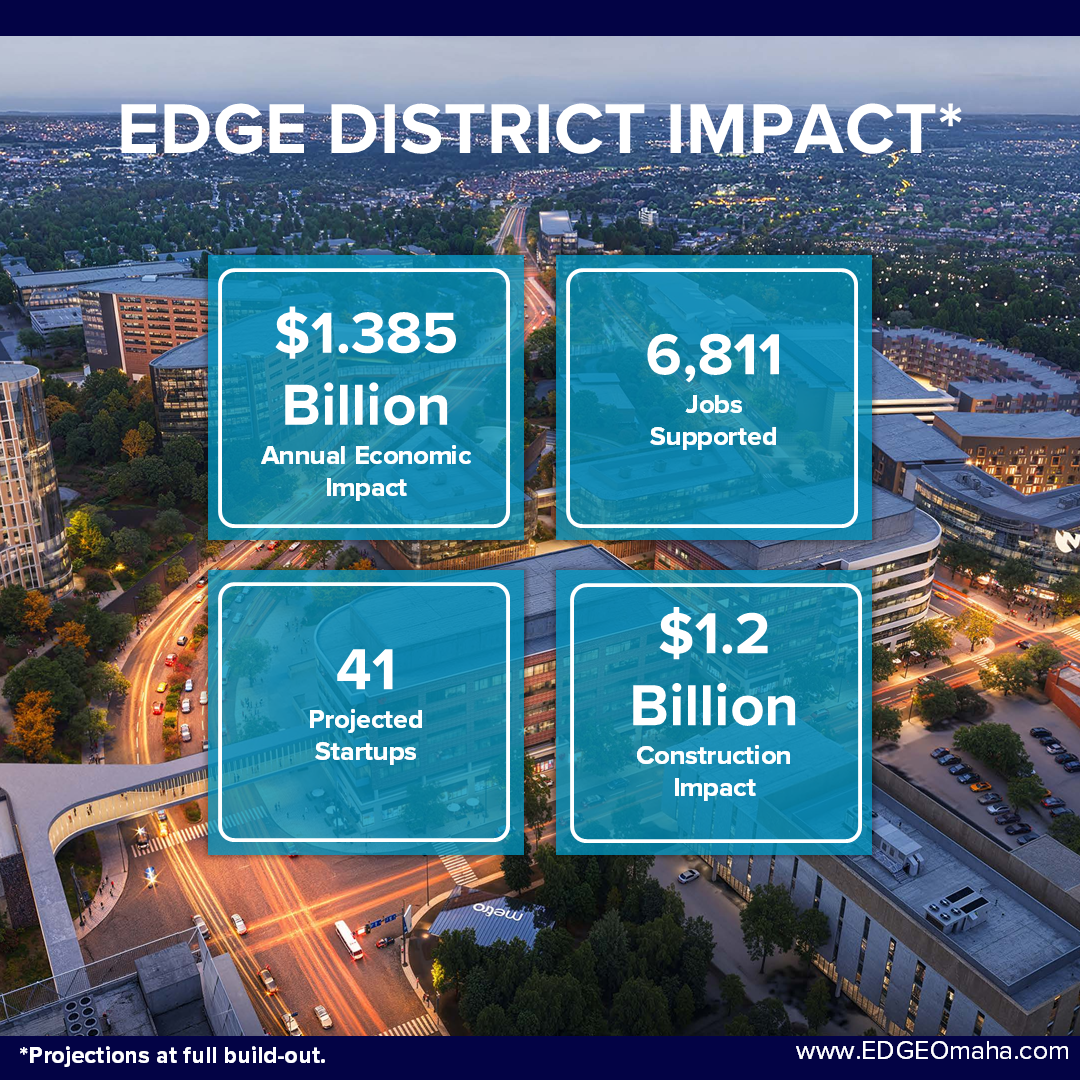 EDGE DISTRICT IMPACT*

$1.385 Billion
Annual Economic Impact

6,811
Jobs Supported

41
Projected Startups

$1.2 Billion
Construction Impact

metro

*Projections at full build-out.

www.EDGEOmaha.com